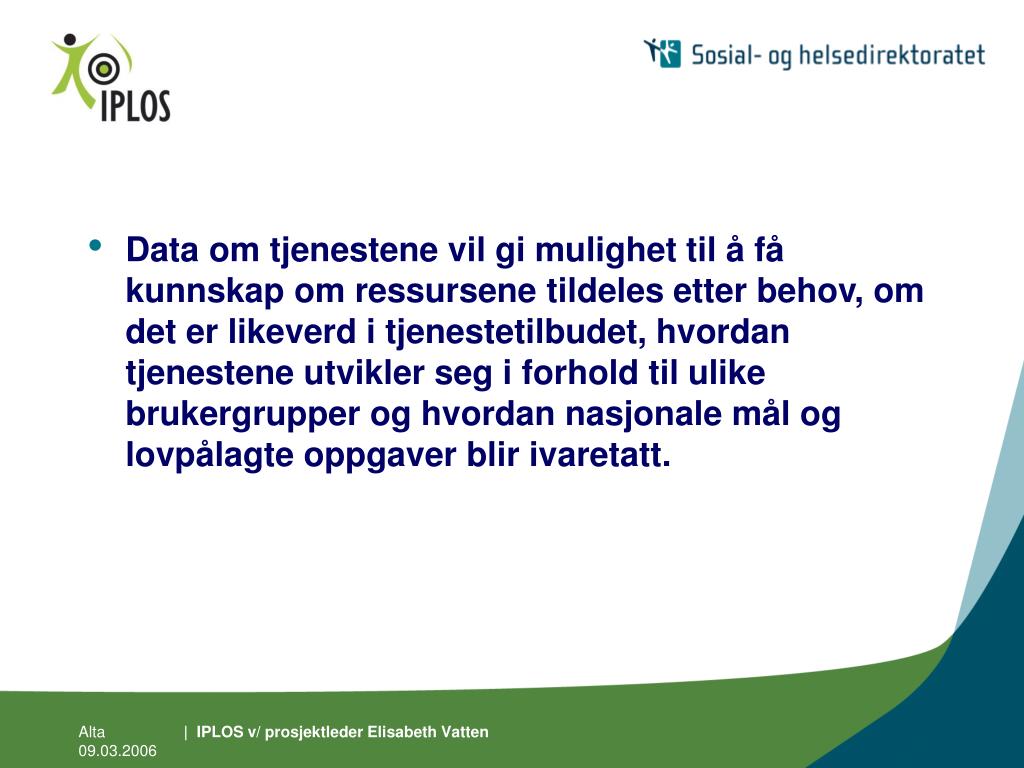 IPLOS

Sosial- og helsedirektoratet

• Data om tjenestene vil gi mulighet til å få kunnskap om ressursene tildeles etter behov, om det er likeverd i tjenestetilbudet, hvordan tjenestene utvikler seg i forhold til ulike brukergrupper og hvordan nasjonale mål og lovpålagte oppgaver blir ivaretatt.

Alta
09.03.2006

| IPLOS v/ prosjektleder Elisabeth Vatten